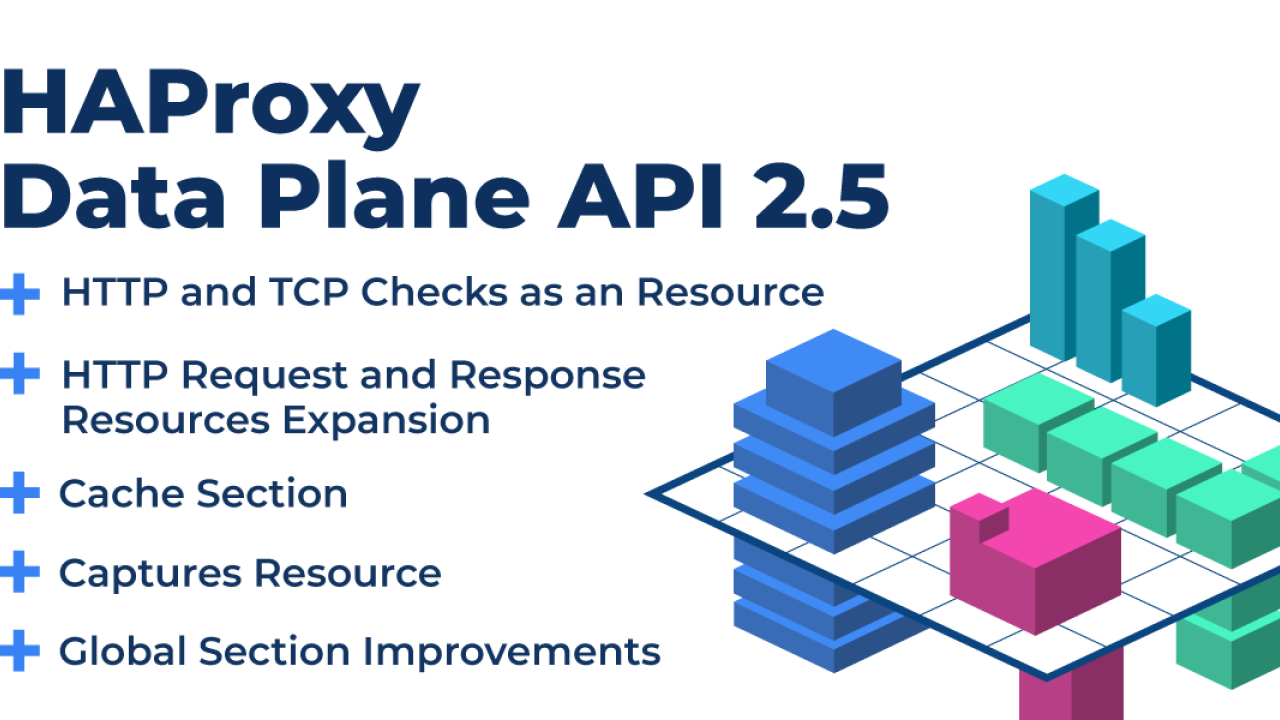 HAProxy
Data Plane API 2.5

+ HTTP and TCP Checks as an Resource

+ HTTP Request and Response Resources Expansion

+ Cache Section

+ Captures Resource

+ Global Section Improvements